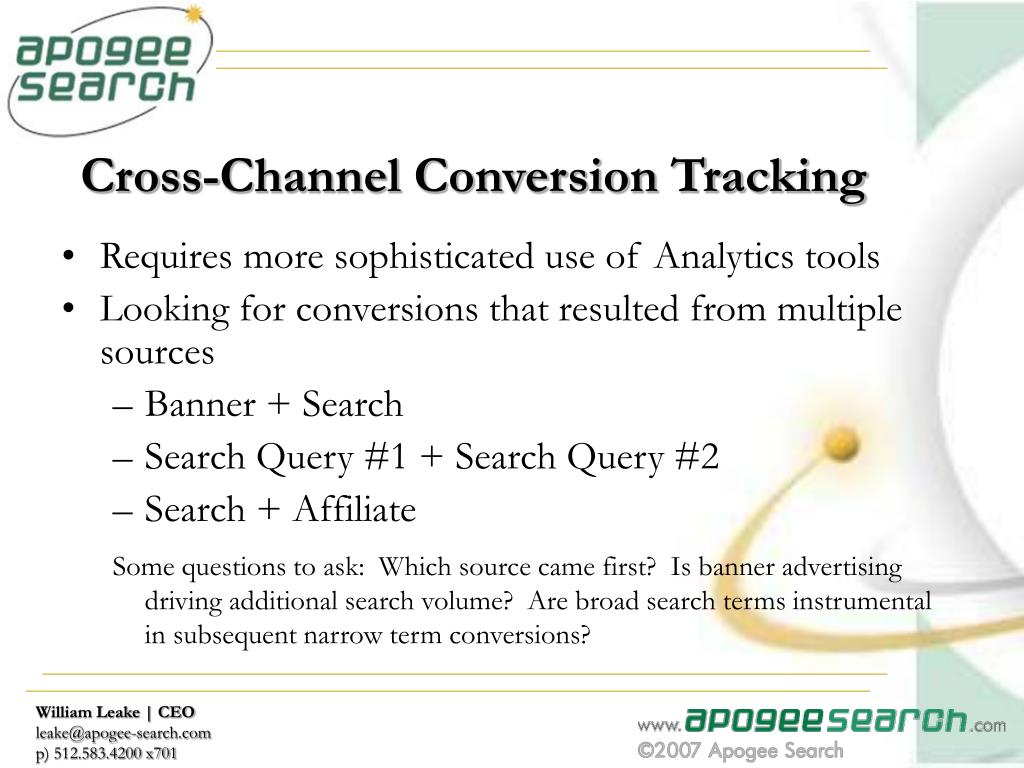 apogee search

Cross-Channel Conversion Tracking

• Requires more sophisticated use of Analytics tools
• Looking for conversions that resulted from multiple sources
– Banner + Search
– Search Query #1 + Search Query #2
– Search + Affiliate

Some questions to ask: Which source came first? Is banner advertising driving additional search volume? Are broad search terms instrumental in subsequent narrow term conversions?

William Leake | CEO
leake@apogee-search.com
p) 512.583.4200 x701

www.apogeesearch.com
©2007 Apogee Search